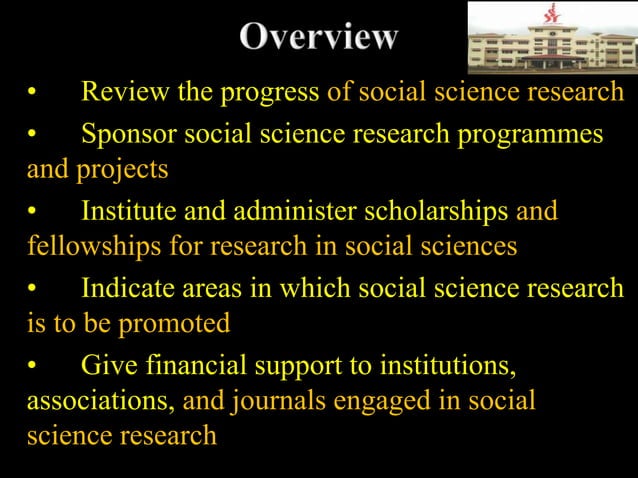 Overview

• Review the progress of social science research

• Sponsor social science research programmes and projects

• Institute and administer scholarships and fellowships for research in social sciences

• Indicate areas in which social science research is to be promoted

• Give financial support to institutions, associations, and journals engaged in social science research